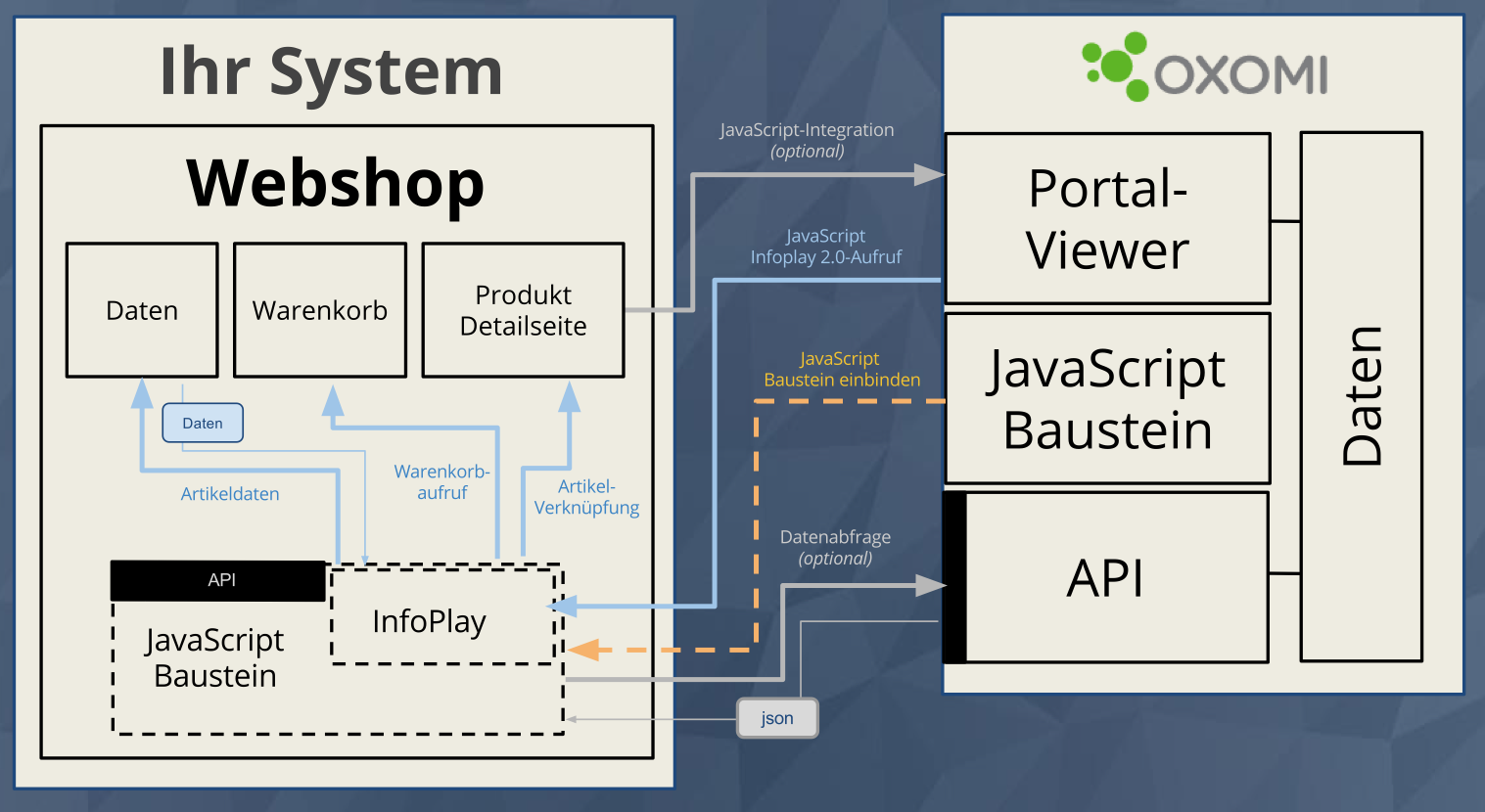 Ihr System

Webshop

Daten

Warenkorb

Produkt Detailseite

Daten

Artikeldaten

Warenkorb-aufruf

Artikel-Verknüpfung

API

JavaScript Baustein

InfoPlay

JavaScript-Integration (optional)

JavaScript Infoplay 2.0-Aufruf

JavaScript Baustein einbinden

Datenabfrage (optional)

json

OXOMI

Portal-Viewer

JavaScript Baustein

API

Daten